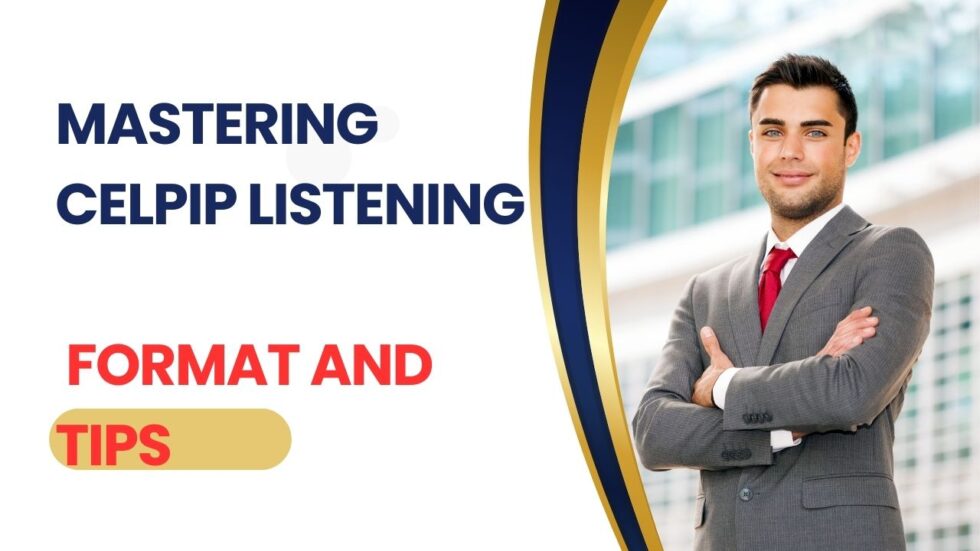 MASTERING CELPIP LISTENING

FORMAT AND TIPS